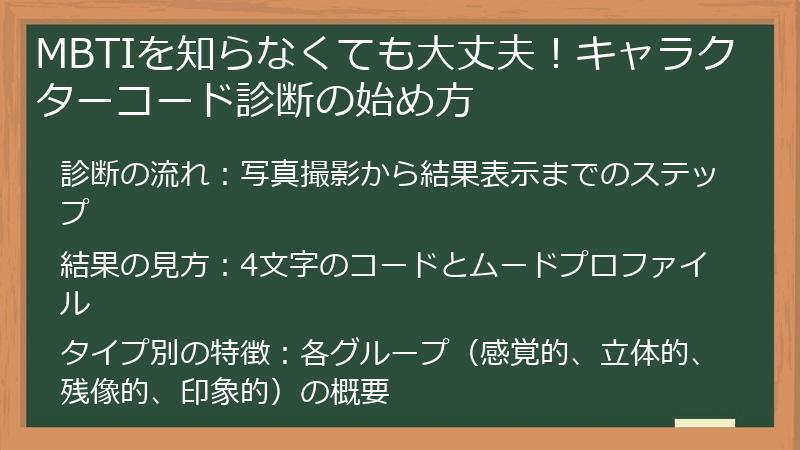 MBTIを知らなくても大丈夫！キャラクターコード診断の始め方

診断の流れ：写真撮影から結果表示までのステップ

結果の見方：4文字のコードとムードプロファイル

タイプ別の特徴：各グループ（感覚的、立体的、残像的、印象的）の概要